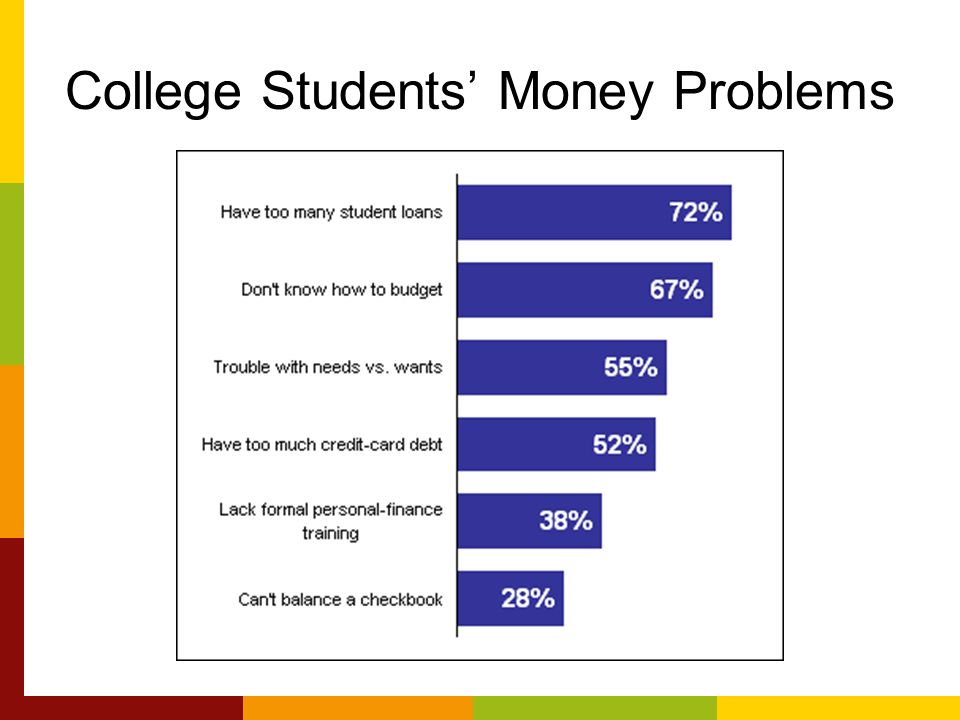 College Students’ Money Problems

Have too many student loans 72%

Don't know how to budget 67%

Trouble with needs vs. wants 55%

Have too much credit-card debt 52%

Lack formal personal-finance training 38%

Can't balance a checkbook 28%